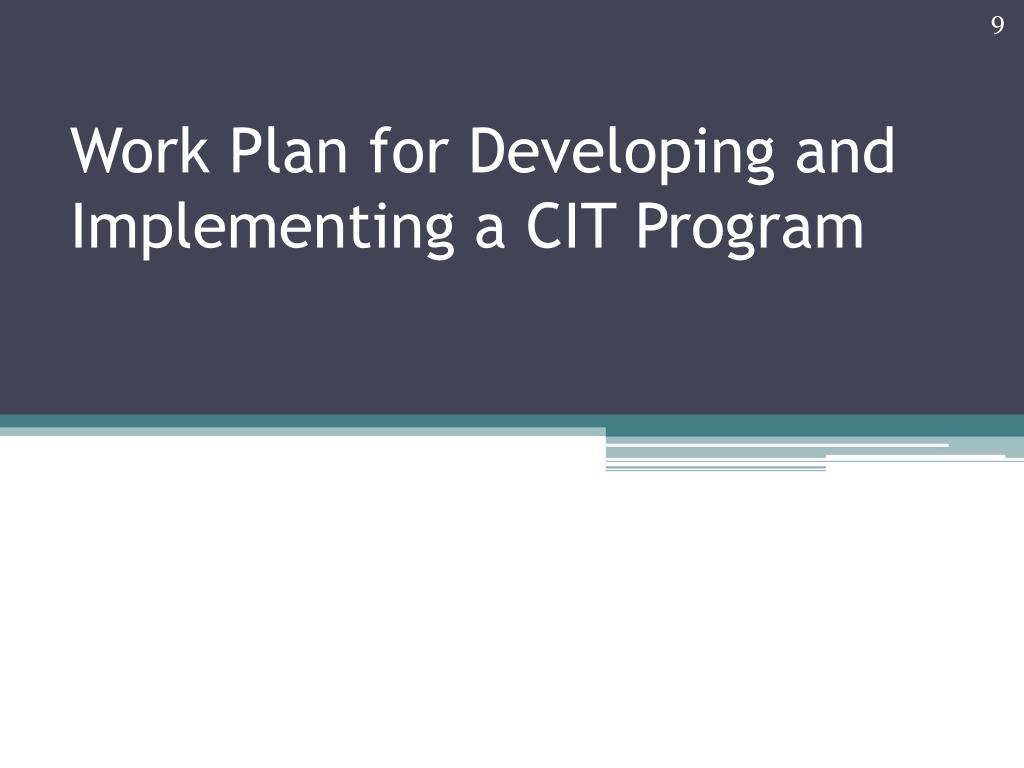 9

Work Plan for Developing and Implementing a CIT Program